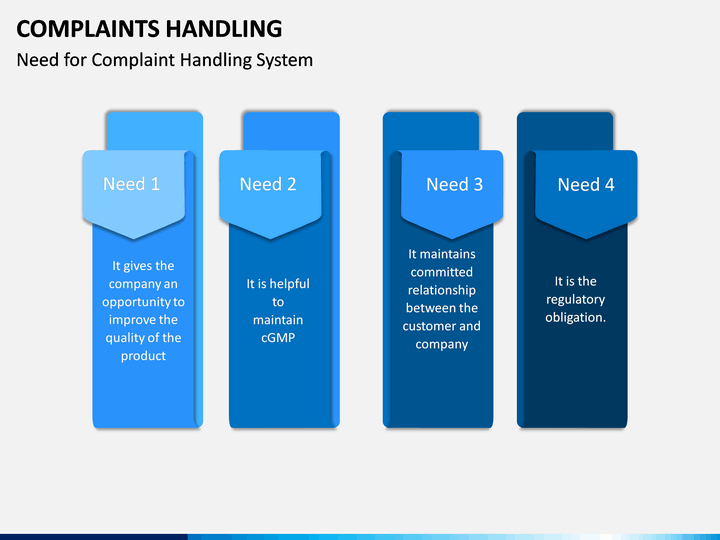 COMPLAINTS HANDLING

Need for Complaint Handling System

Need 1

It gives the company an opportunity to improve the quality of the product

Need 2

It is helpful to maintain cGMP

Need 3

It maintains committed relationship between the customer and company

Need 4

It is the regulatory obligation.